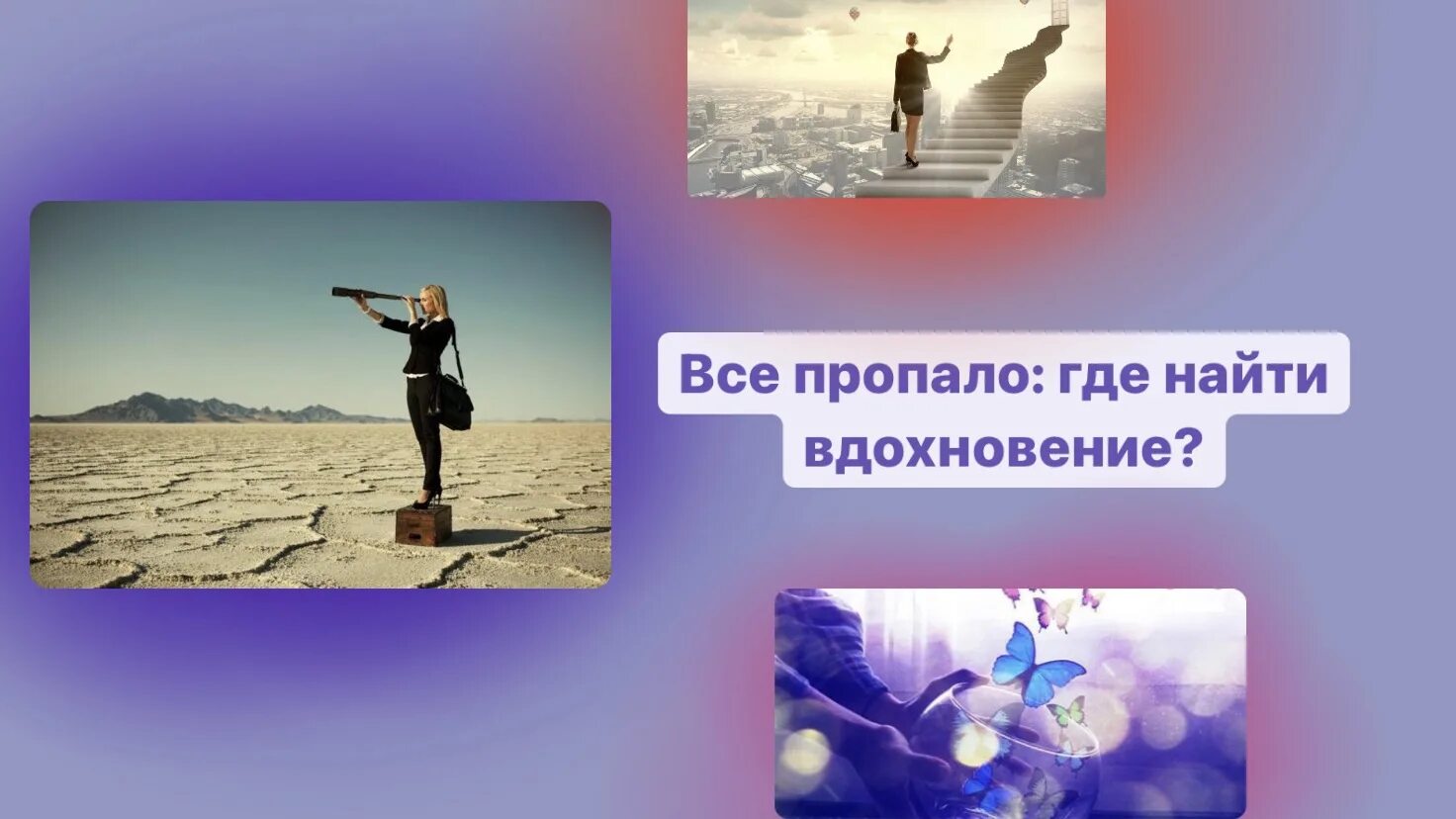 Все пропало: где найти вдохновение?